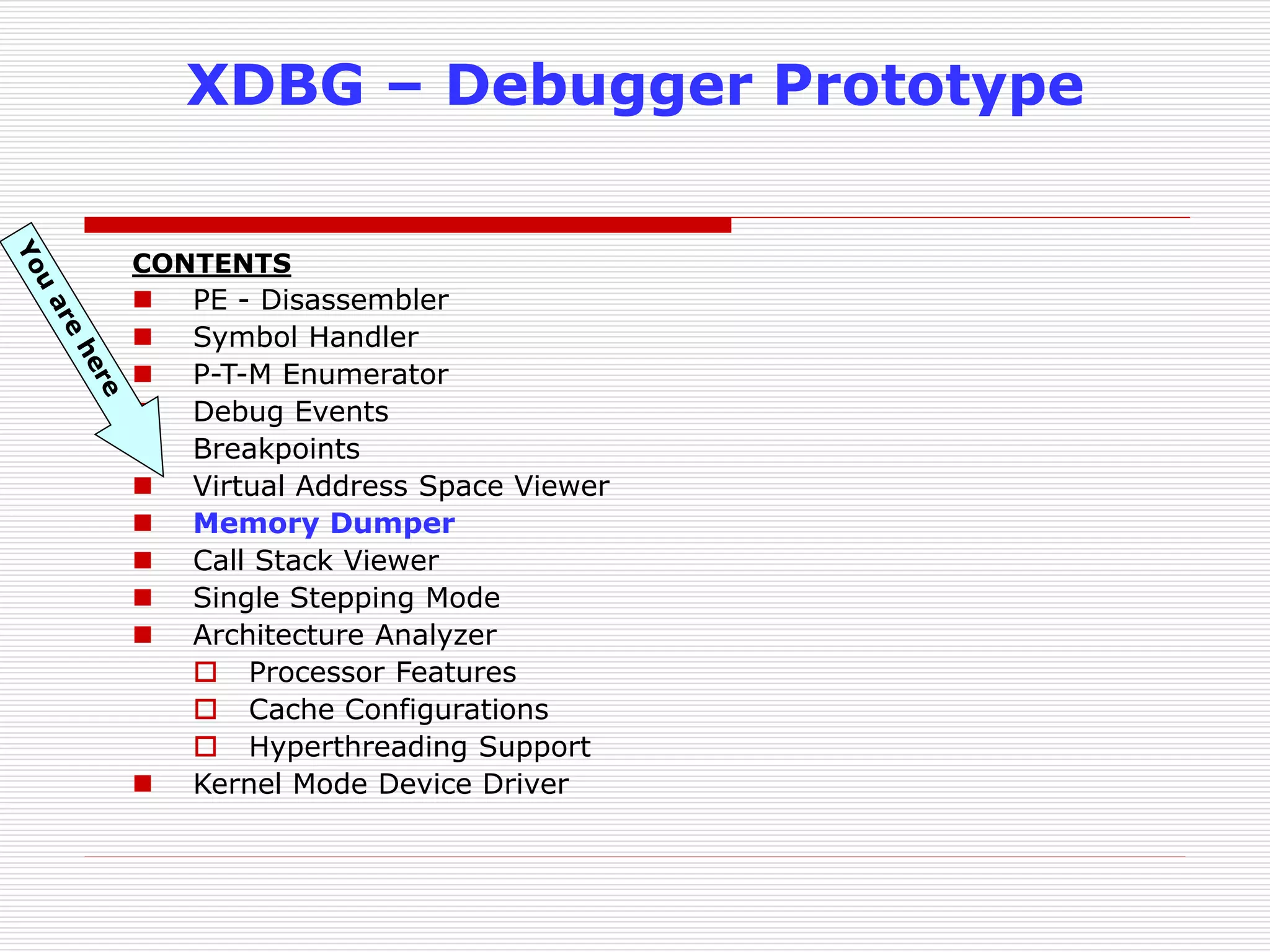 XDBG – Debugger Prototype

You are here

CONTENTS
- PE - Disassembler
- Symbol Handler
- P-T-M Enumerator
- Debug Events
- Breakpoints
- Virtual Address Space Viewer
- Memory Dumper
- Call Stack Viewer
- Single Stepping Mode
- Architecture Analyzer
  - Processor Features
  - Cache Configurations
  - Hyperthreading Support
- Kernel Mode Device Driver